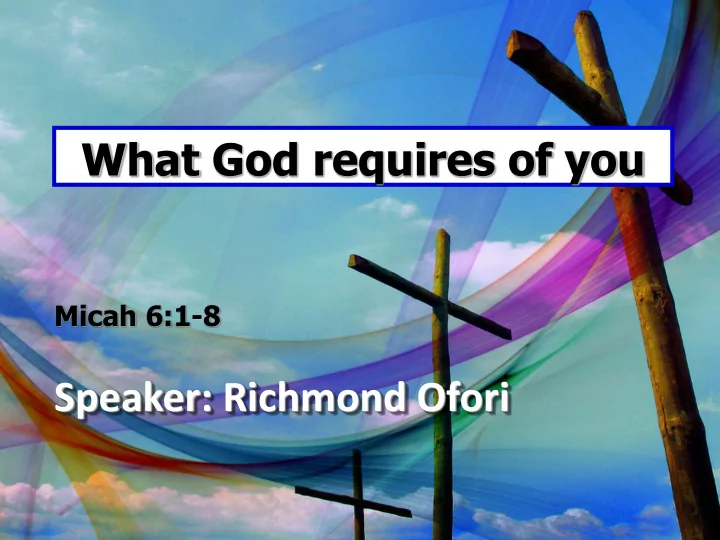 What God requires of you

Micah 6:1-8

Speaker: Richmond Ofori